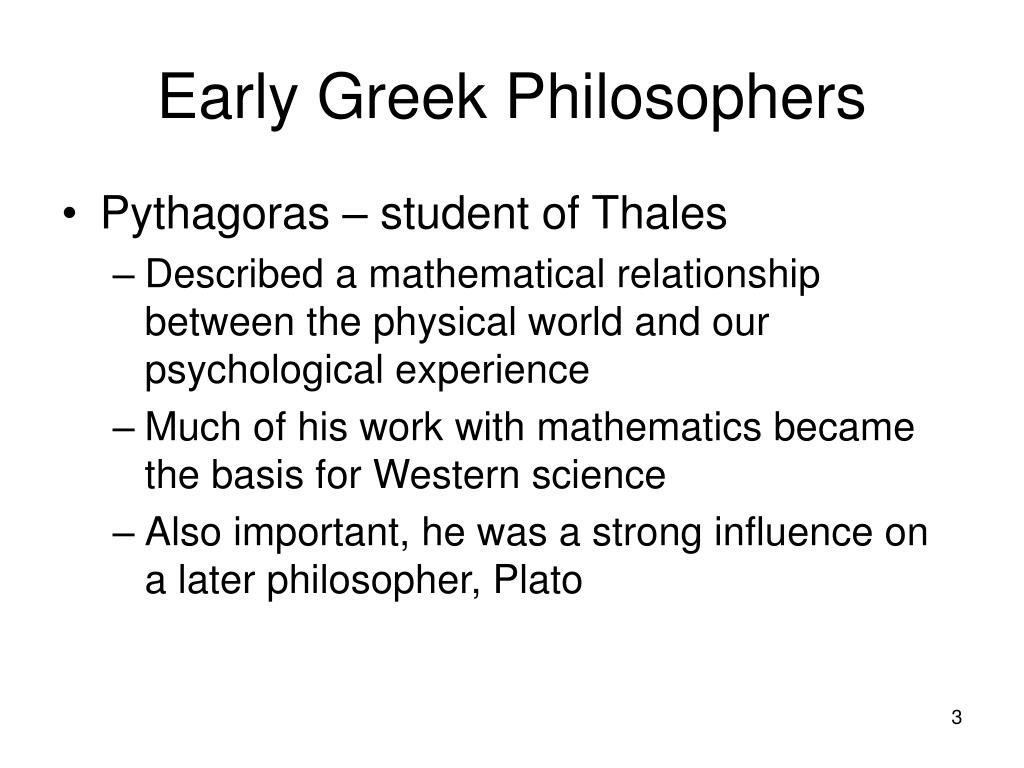 Early Greek Philosophers

• Pythagoras – student of Thales
– Described a mathematical relationship between the physical world and our psychological experience
– Much of his work with mathematics became the basis for Western science
– Also important, he was a strong influence on a later philosopher, Plato

3